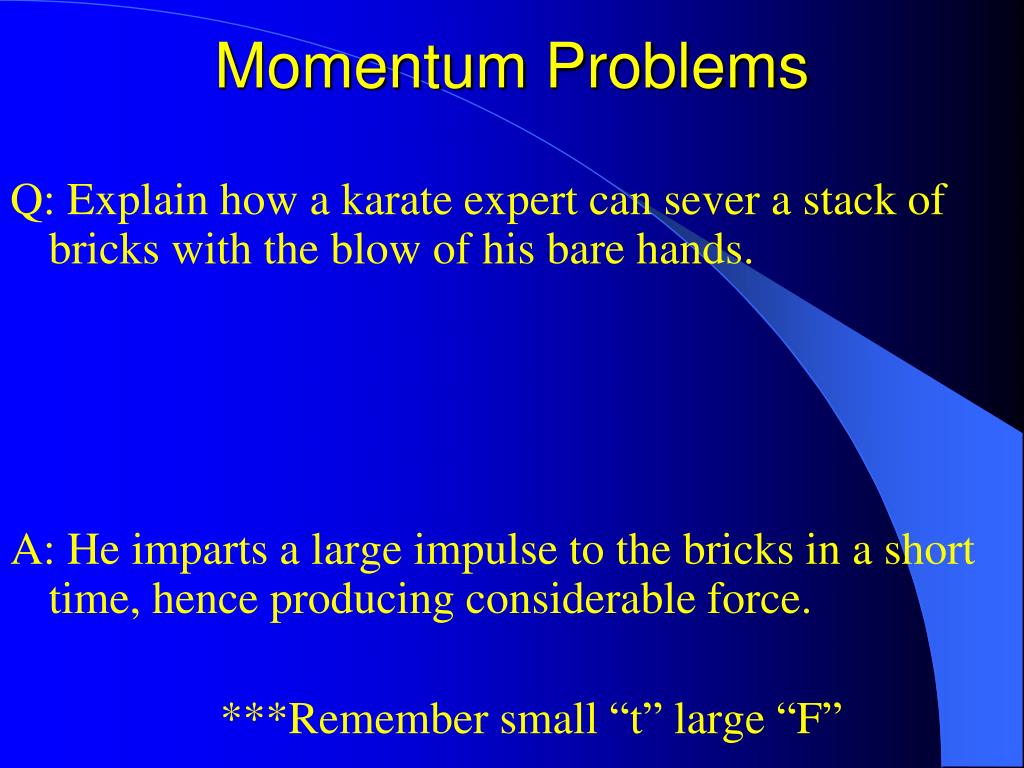 Momentum Problems

Q: Explain how a karate expert can sever a stack of bricks with the blow of his bare hands.

A: He imparts a large impulse to the bricks in a short time, hence producing considerable force.

***Remember small “t” large “F”